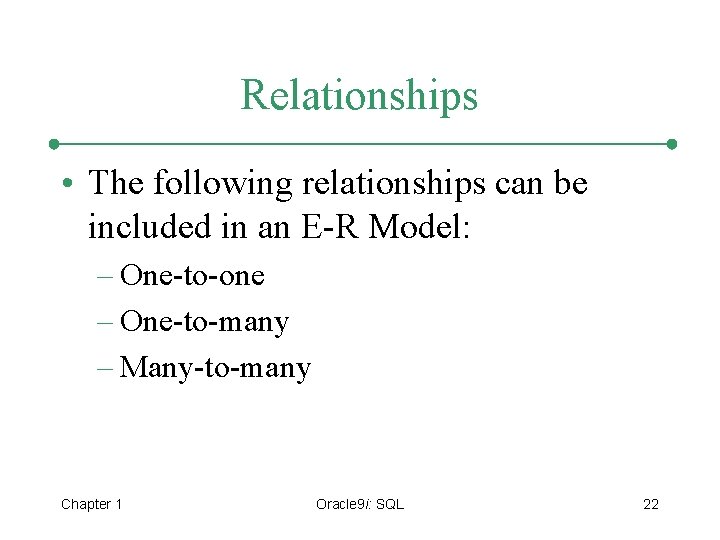 Relationships

• The following relationships can be included in an E-R Model:
– One-to-one
– One-to-many
– Many-to-many

Chapter 1

Oracle9i: SQL

22